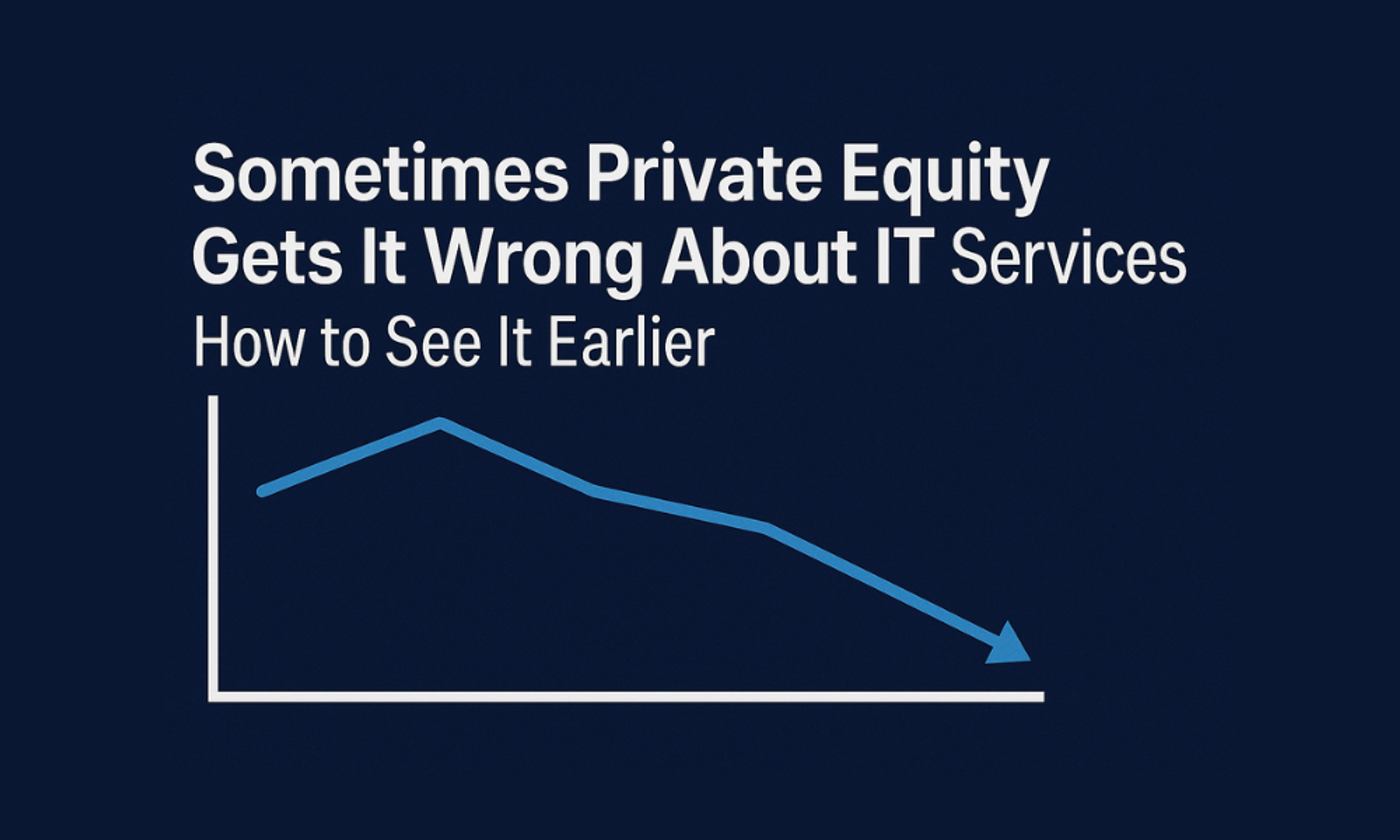 Sometimes Private Equity Gets It Wrong About IT Services

How to See It Earlier